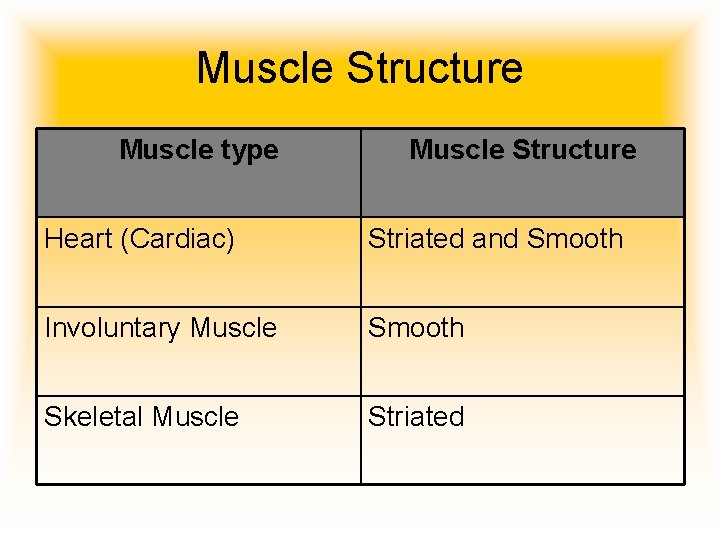 Muscle Structure

| Muscle type | Muscle Structure |
|---|---|
| Heart (Cardiac) | Striated and Smooth |
| Involuntary Muscle | Smooth |
| Skeletal Muscle | Striated |